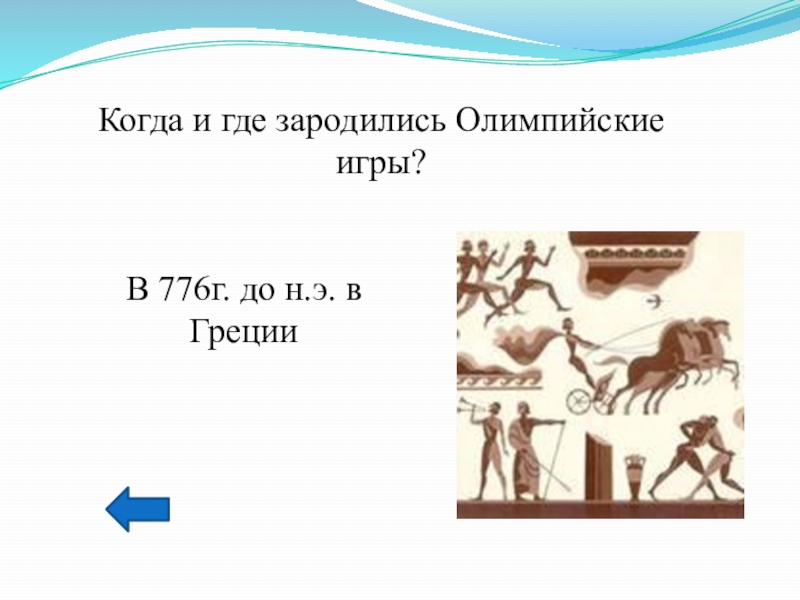 Когда и где зародились Олимпийские игры?

В 776г. до н.э. в Греции